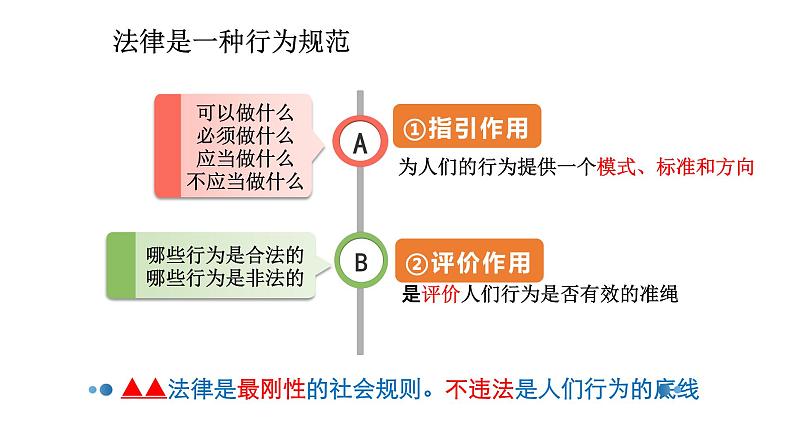 法律是一种行为规范

可以做什么
必须做什么
应当做什么
不应当做什么

A

①指引作用

为人们的行为提供一个模式、标准和方向

哪些行为是合法的
哪些行为是非法的

B

②评价作用

是评价人们行为是否有效的准绳

▲▲法律是最刚性的社会规则。不违法是人们行为的底线